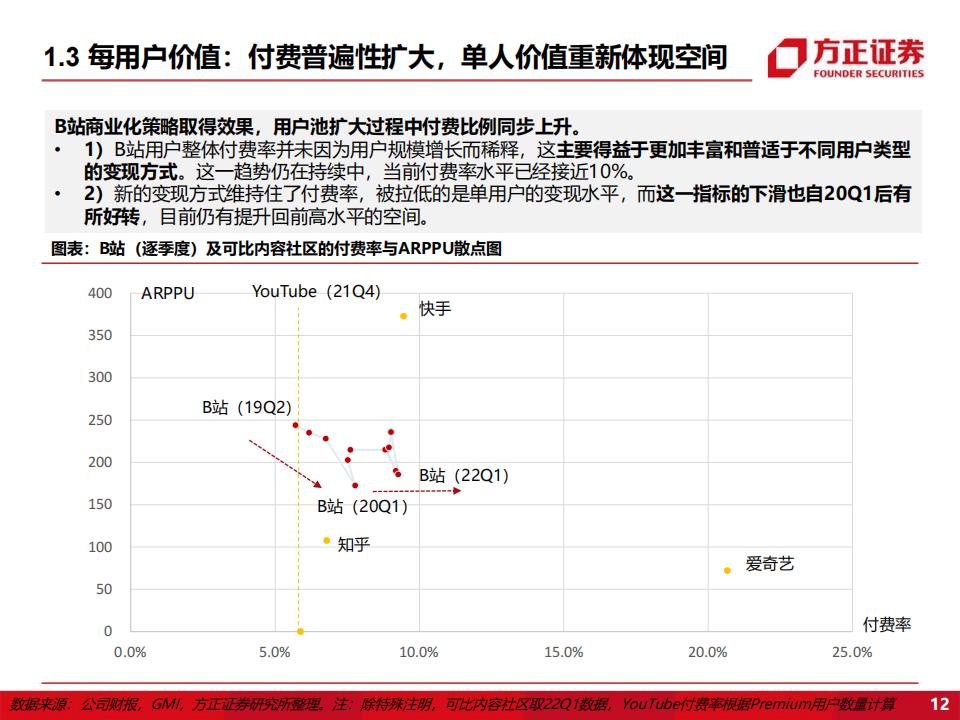 1.3 每用户价值：付费普遍性扩大，单人价值重新体现空间

方正证券
FOUNDER SECURITIES

B站商业化策略取得效果，用户池扩大过程中付费比例同步上升。
• 1）B站用户整体付费率并未因为用户规模增长而稀释，这主要得益于更加丰富和普适于不同用户类型的变现方式。这一趋势仍在持续中，当前付费率水平已经接近10%。
• 2）新的变现方式维持住了付费率，被拉低的是单用户的变现水平，而这一指标的下滑也自20Q1后有所好转，目前仍有提升回前高水平的空间。

图表：B站（逐季度）及可比内容社区的付费率与ARPPU散点图

ARPPU
YouTube（21Q4）
快手
B站（19Q2）
B站（22Q1）
B站（20Q1）
知乎
爱奇艺
付费率
400
350
300
250
200
150
100
50
0
0.0%
5.0%
10.0%
15.0%
20.0%
25.0%

数据来源：公司财报，GMI，方正证券研究所整理，注：除特殊注明，可比内容社区取22Q1数据，YouTube付费率根据Premium用户数量计算

12